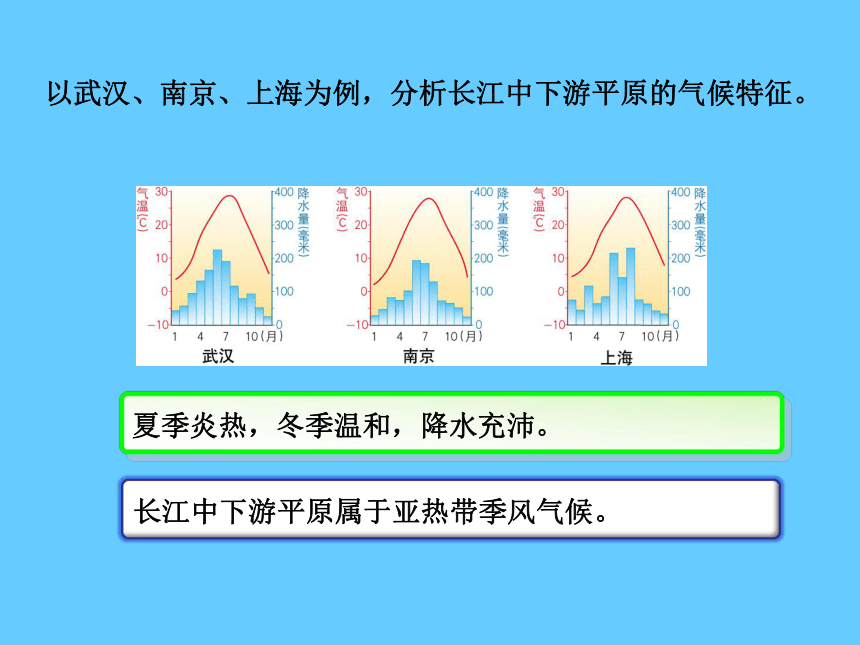 以武汉、南京、上海为例，分析长江中下游平原的气候特征。

气温(℃)
30
20
10
0
−10
降水量(毫米)
400
300
200
100
0
1 4 7 10(月)
武汉

气温(℃)
30
20
10
0
−10
降水量(毫米)
400
300
200
100
0
1 4 7 10(月)
南京

气温(℃)
30
20
10
0
−10
降水量(毫米)
400
300
200
100
0
1 4 7 10(月)
上海

夏季炎热，冬季温和，降水充沛。

长江中下游平原属于亚热带季风气候。